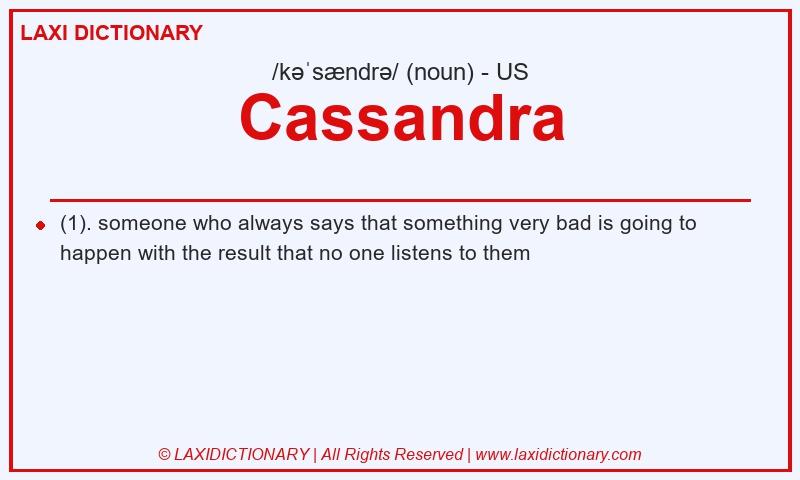 LAXI DICTIONARY

/kəˈsændrə/ (noun) - US

Cassandra

(1). someone who always says that something very bad is going to happen with the result that no one listens to them

© LAXIDICTIONARY | All Rights Reserved | www.laxidictionary.com